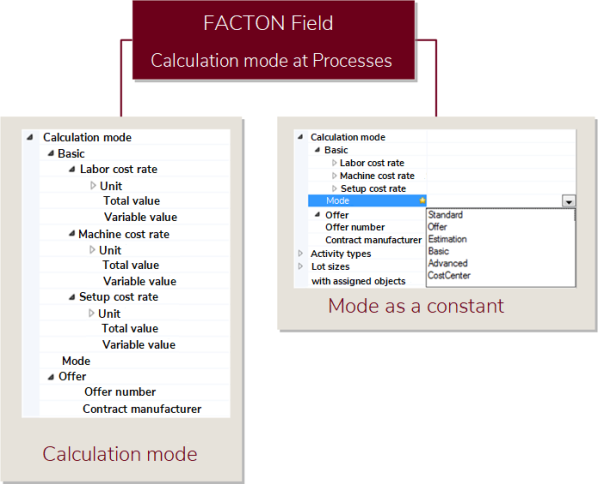 FACTON Field

Calculation mode at Processes

Calculation mode
Basic
Labor cost rate
Unit
Total value
Variable value
Machine cost rate
Unit
Total value
Variable value
Setup cost rate
Unit
Total value
Variable value
Mode
Offer
Offer number
Contract manufacturer

Calculation mode

Calculation mode
Basic
Labor cost rate
Machine cost rate
Setup cost rate
Mode
Offer
Offer number
Contract manufacturer
Activity types
Lot sizes
with assigned objects

Standard
Offer
Estimation
Basic
Advanced
CostCenter

Mode as a constant